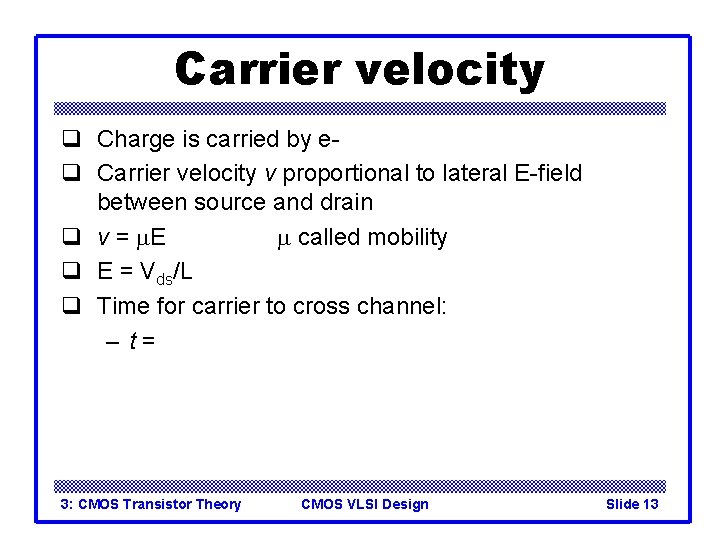 Carrier velocity

❑ Charge is carried by e-

❑ Carrier velocity $v$ proportional to lateral E-field between source and drain

❑ $v = \mu E$ $\mu$ called mobility

❑ $E = V_{ds}/L$

❑ Time for carrier to cross channel:

– $t =$

3: CMOS Transistor Theory CMOS VLSI Design Slide 13